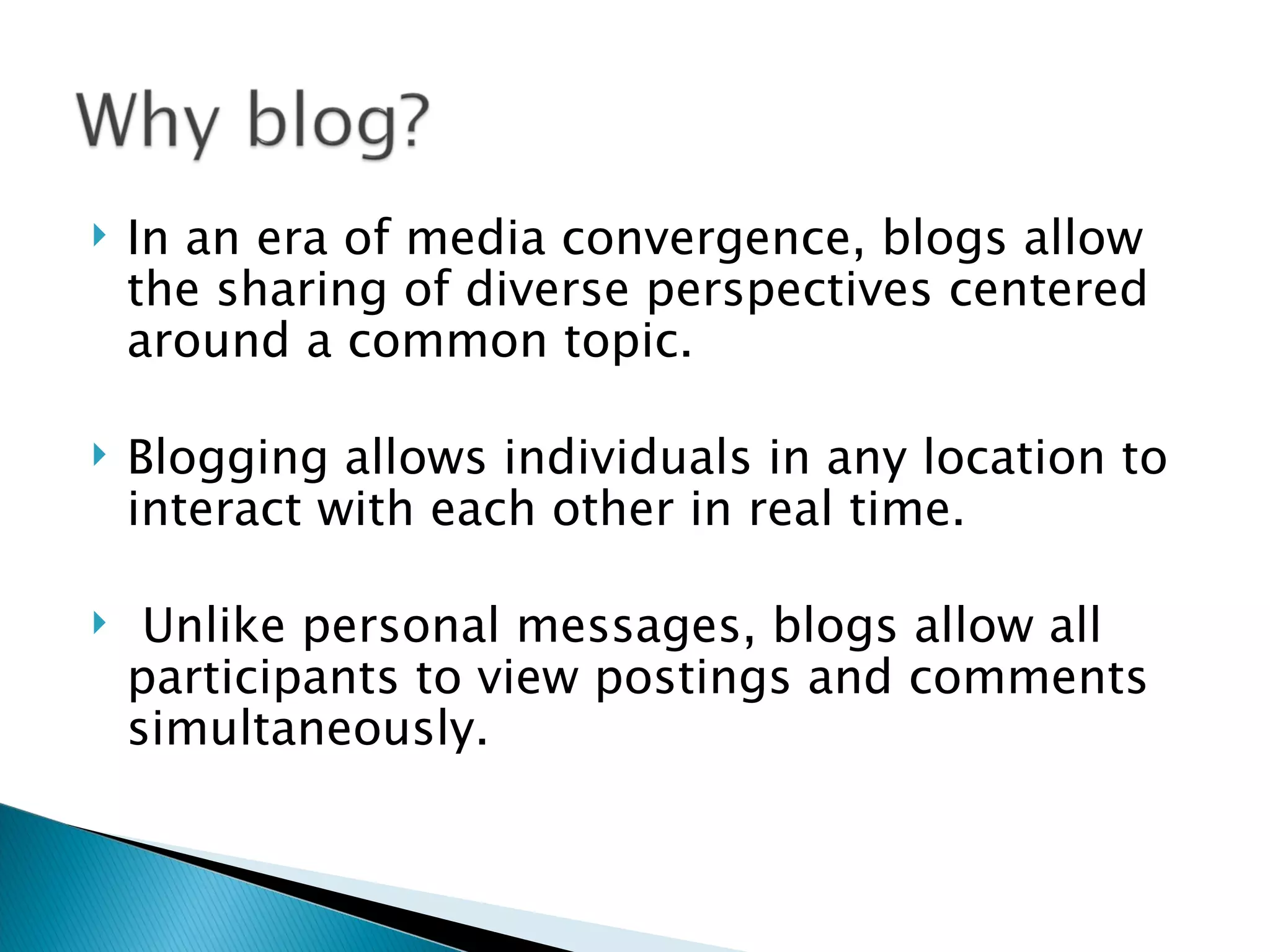 Why blog?

In an era of media convergence, blogs allow the sharing of diverse perspectives centered around a common topic.

Blogging allows individuals in any location to interact with each other in real time.

Unlike personal messages, blogs allow all participants to view postings and comments simultaneously.